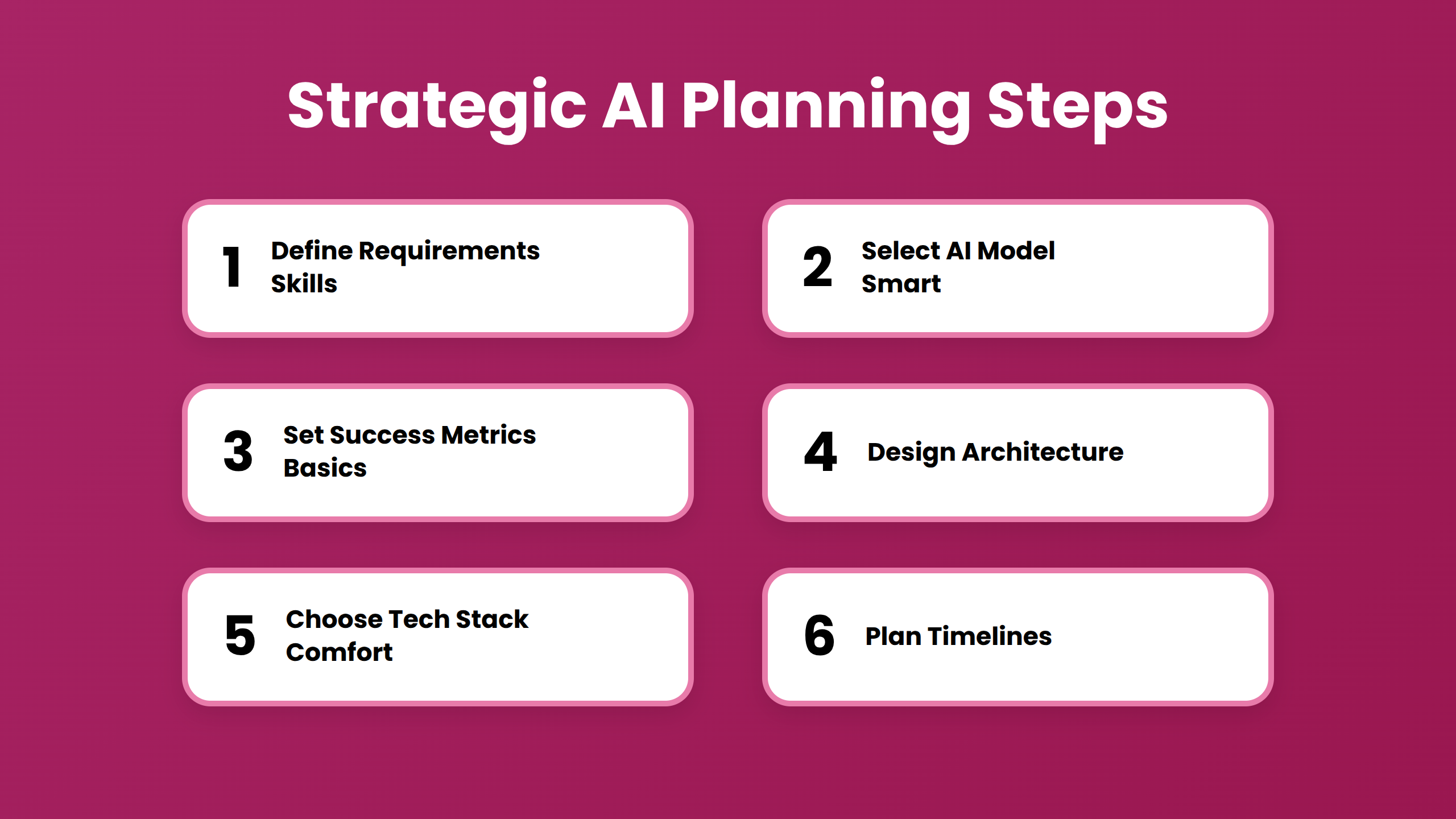 Strategic AI Planning Steps

1 Define Requirements Skills

2 Select AI Model Smart

3 Set Success Metrics Basics

4 Design Architecture

5 Choose Tech Stack Comfort

6 Plan Timelines